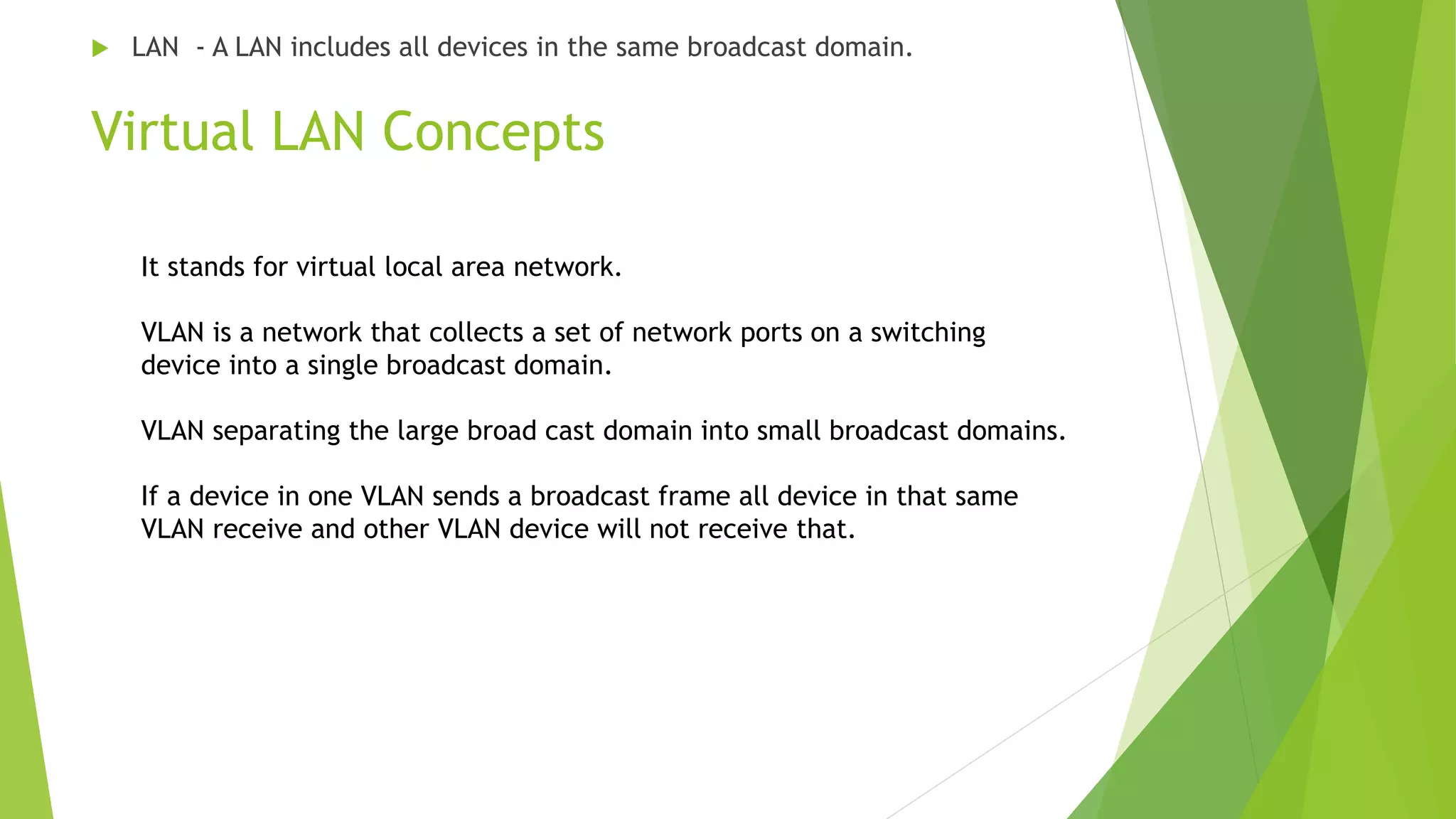 LAN - A LAN includes all devices in the same broadcast domain.

Virtual LAN Concepts

It stands for virtual local area network.

VLAN is a network that collects a set of network ports on a switching device into a single broadcast domain.

VLAN separating the large broad cast domain into small broadcast domains.

If a device in one VLAN sends a broadcast frame all device in that same VLAN receive and other VLAN device will not receive that.